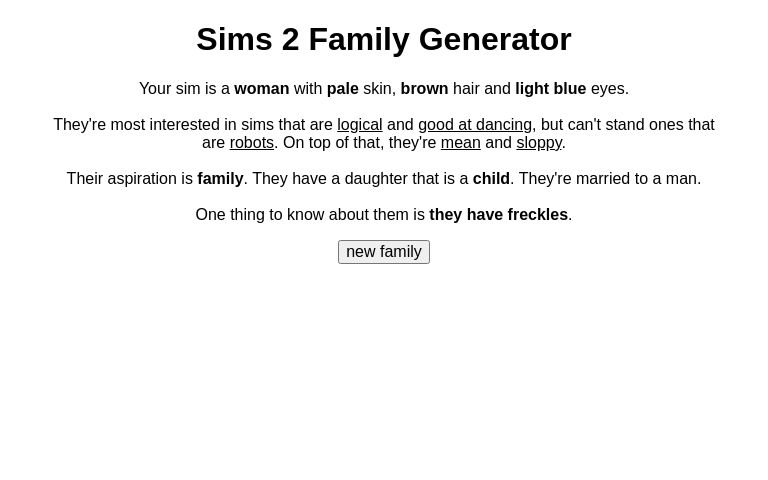 Sims 2 Family Generator

Your sim is a woman with pale skin, brown hair and light blue eyes.

They're most interested in sims that are logical and good at dancing, but can't stand ones that are robots. On top of that, they're mean and sloppy.

Their aspiration is family. They have a daughter that is a child. They're married to a man.

One thing to know about them is they have freckles.

new family